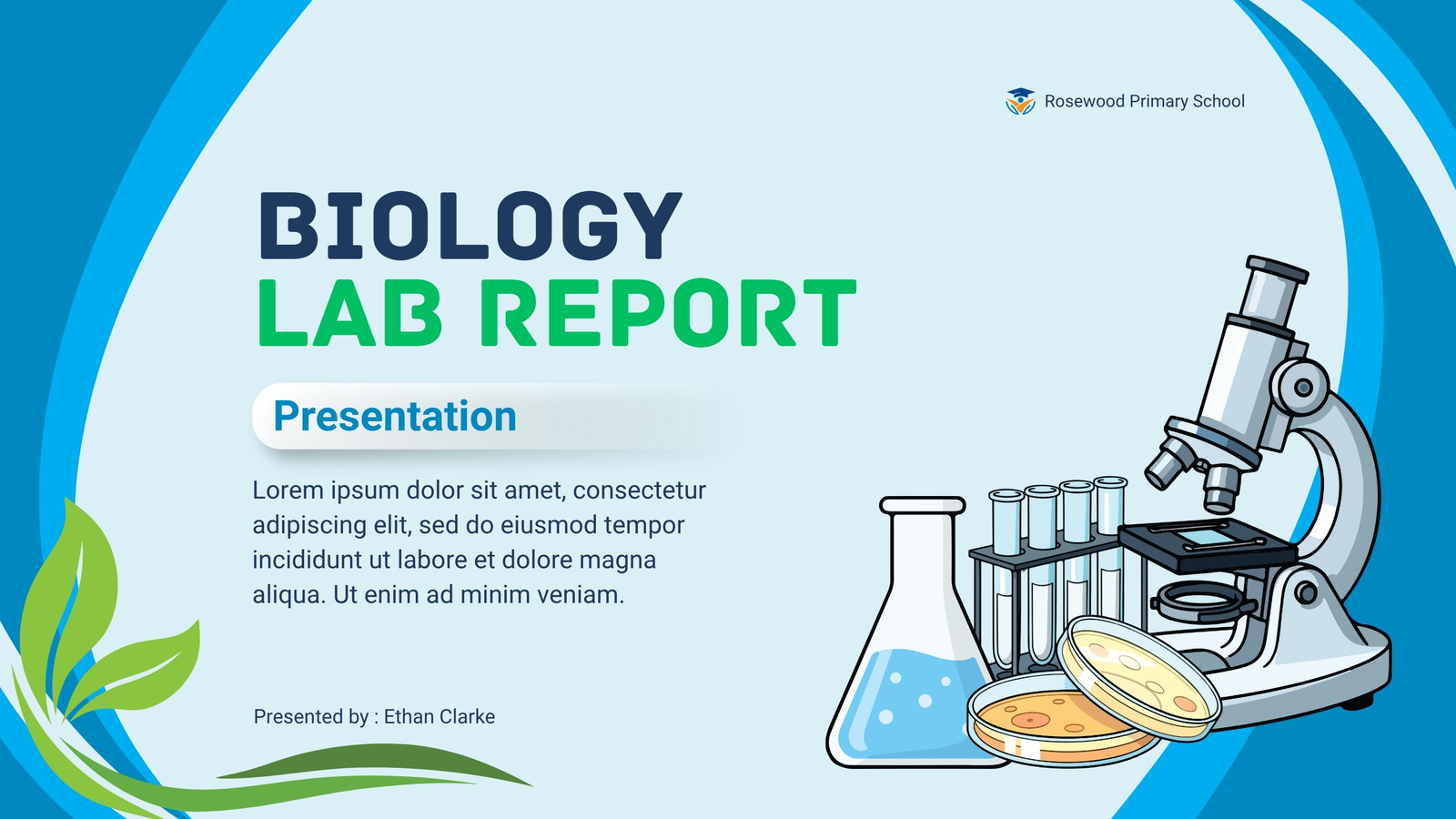 Rosewood Primary School

BIOLOGY
LAB REPORT

Presentation

Lorem ipsum dolor sit amet, consectetur adipiscing elit, sed do eiusmod tempor incididunt ut labore et dolore magna aliqua. Ut enim ad minim veniam.

Presented by : Ethan Clarke